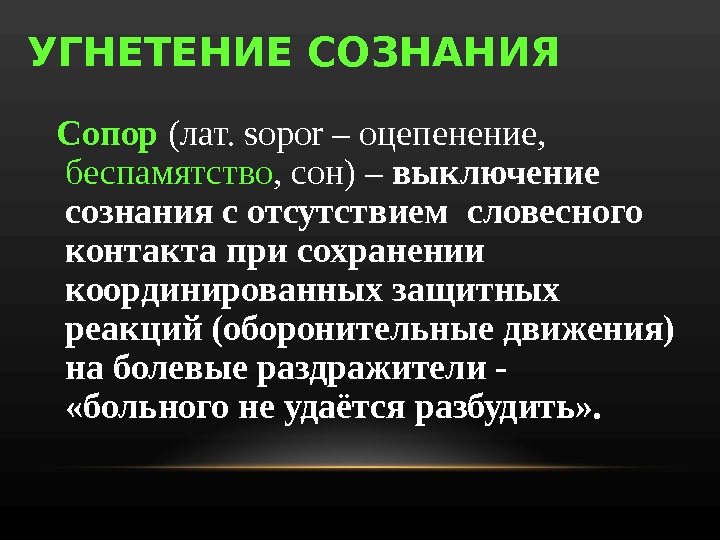 УГНЕТЕНИЕ СОЗНАНИЯ

Сопор (лат. sopor – оцепенение, беспамятство, сон) – выключение сознания с отсутствием  словесного контакта при сохранении координированных защитных реакций (оборонительные движения) на болевые раздражители - «больного не удаётся разбудить».